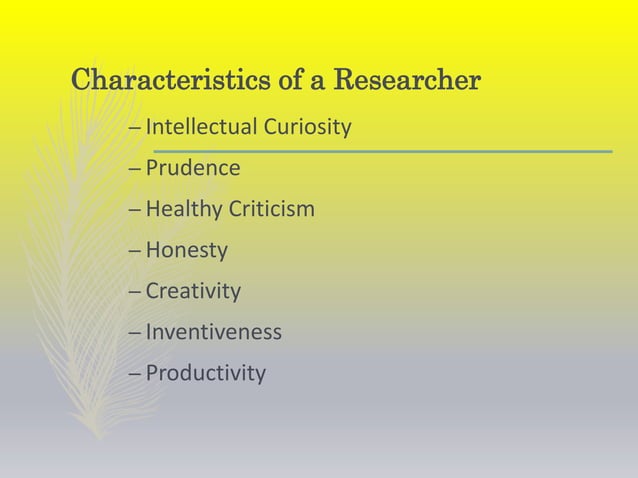 Characteristics of a Researcher

– Intellectual Curiosity
– Prudence
– Healthy Criticism
– Honesty
– Creativity
– Inventiveness
– Productivity